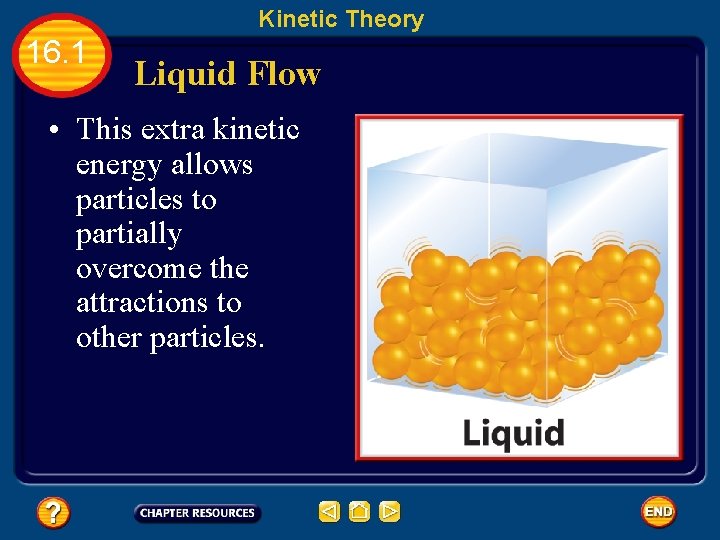 Kinetic Theory

16.1

Liquid Flow

• This extra kinetic energy allows particles to partially overcome the attractions to other particles.

Liquid

?

CHAPTER RESOURCES

END